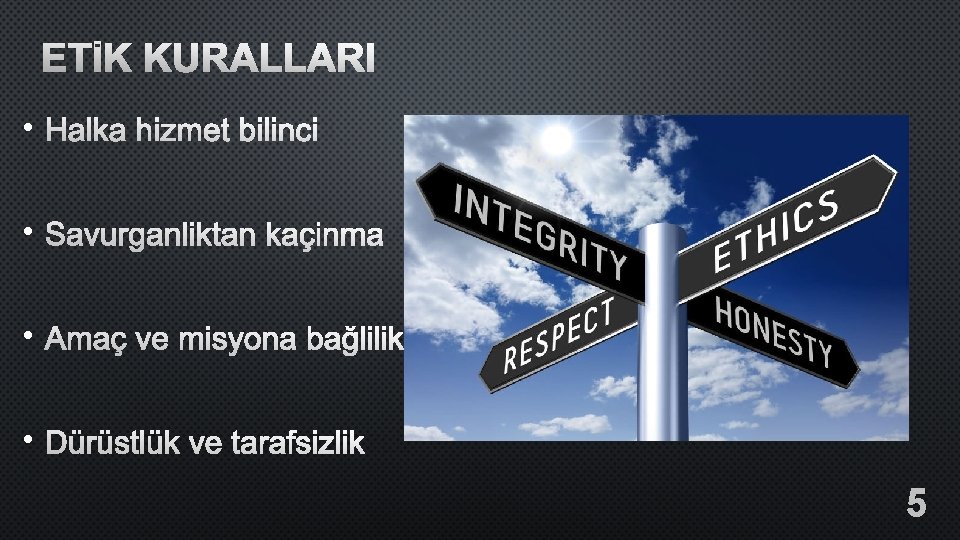 ETİK KURALLARI

• Halka hizmet bilinci

• Savurganliktan kaçinma

• Amaç ve misyona bağlilik

• Dürüstlük ve tarafsizlik

INTEGRITY
ETHICS
RESPECT
HONESTY

5